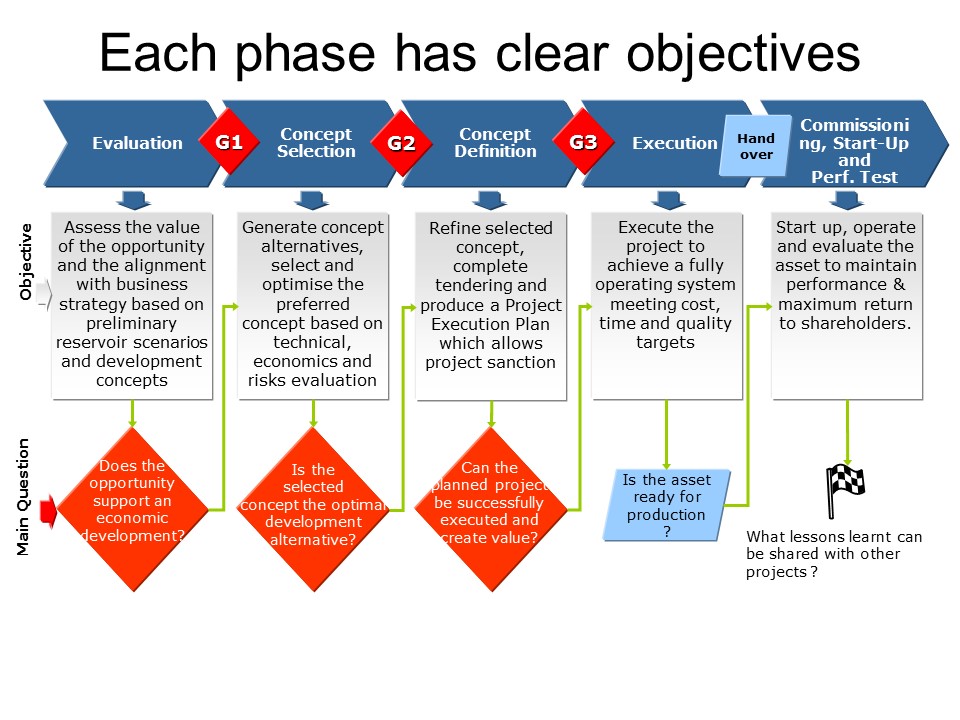 Each phase has clear objectives

Evaluation

G1

Concept Selection

G2

Concept Definition

G3

Execution

Hand over

Commissioning, Start-Up and Perf. Test

Objective

Assess the value of the opportunity and the alignment with business strategy based on preliminary reservoir scenarios and development concepts

Generate concept alternatives, select and optimise the preferred concept based on technical, economics and risks evaluation

Refine selected concept, complete tendering and produce a Project Execution Plan which allows project sanction

Execute the project to achieve a fully operating system meeting cost, time and quality targets

Start up, operate and evaluate the asset to maintain performance & maximum return to shareholders.

Main Question

Does the opportunity support an economic development?

Is the selected concept the optimal development alternative?

Can the planned project be successfully executed and create value?

Is the asset ready for production ?

What lessons learnt can be shared with other projects ?